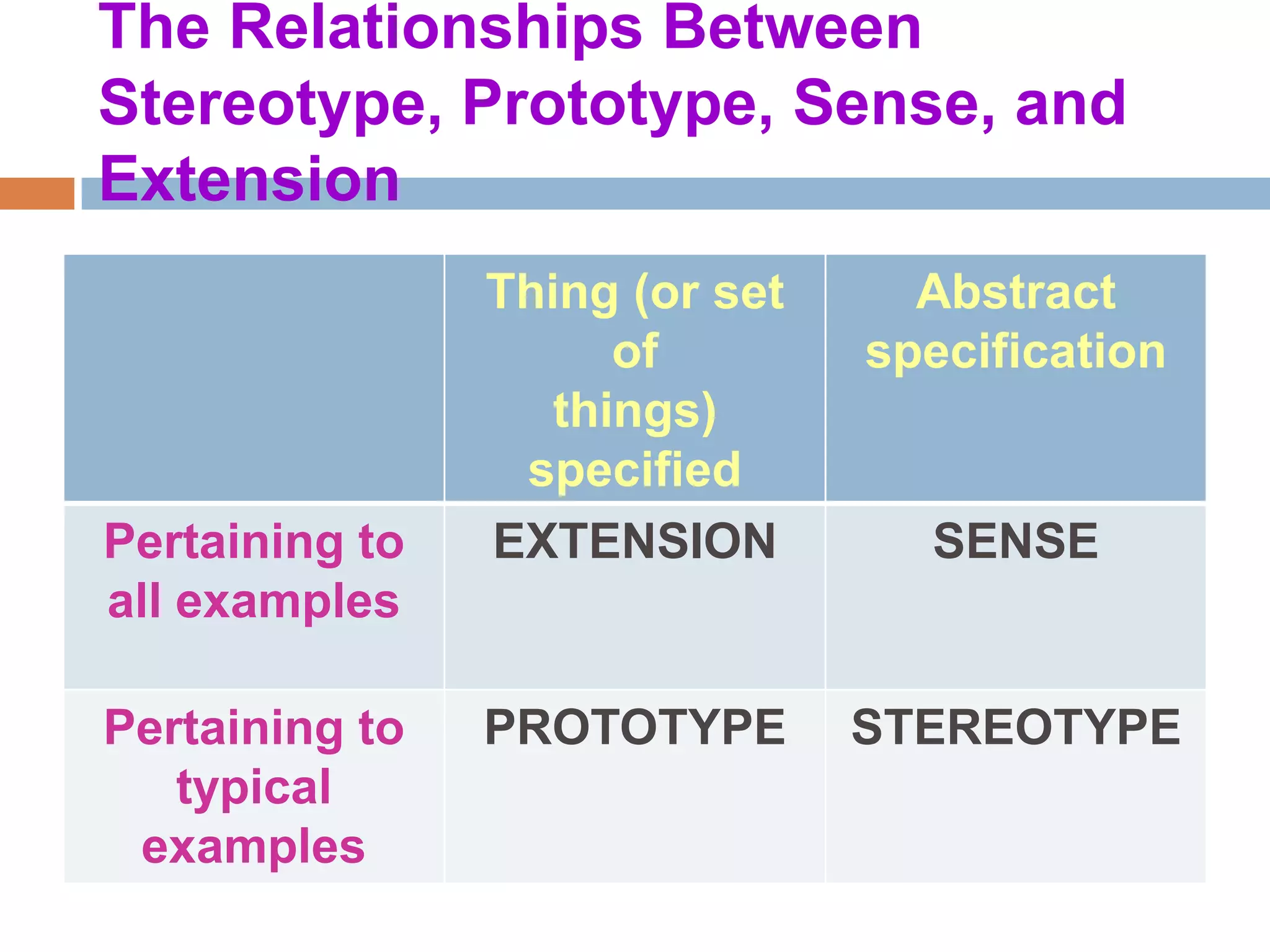 The Relationships Between Stereotype, Prototype, Sense, and Extension

| | Thing (or set of things) specified | Abstract specification |
|---|---|---|
| Pertaining to all examples | EXTENSION | SENSE |
| Pertaining to typical examples | PROTOTYPE | STEREOTYPE |